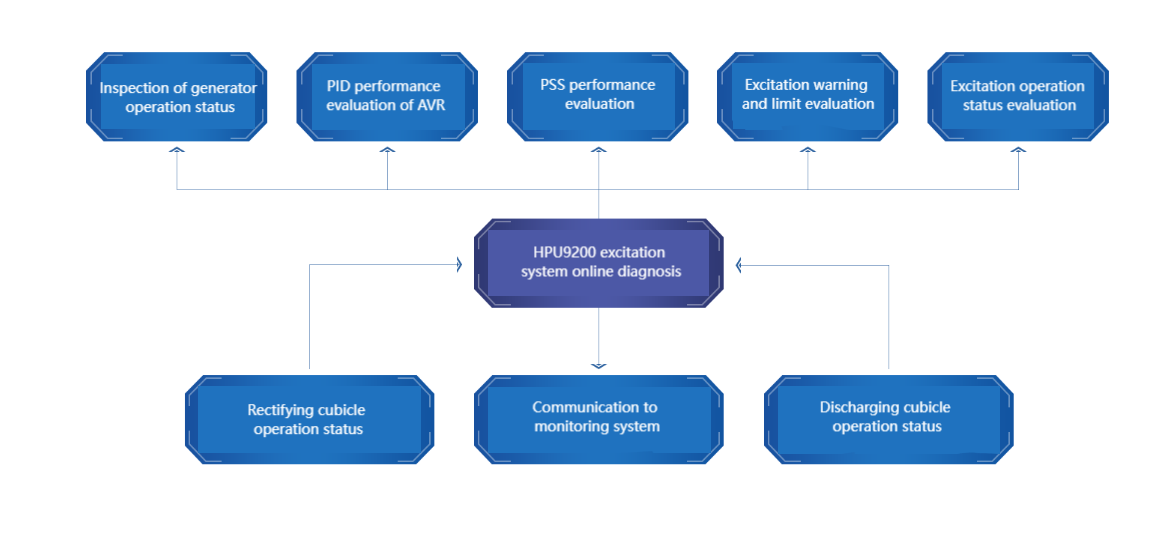 Inspection of generator operation status

PID performance evaluation of AVR

PSS performance evaluation

Excitation warning and limit evaluation

Excitation operation status evaluation

HPU9200 excitation system online diagnosis

Rectifying cubicle operation status

Communication to monitoring system

Discharging cubicle operation status